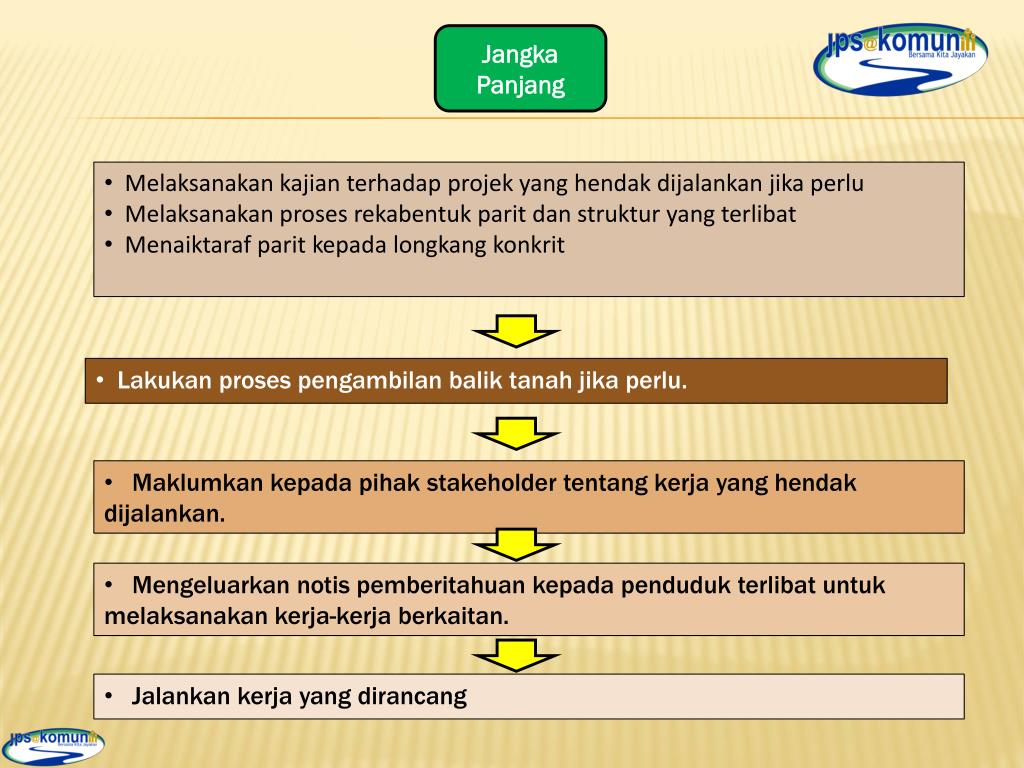 Jangka Panjang

jps@komuniti
Bersama Kita Jayakan

• Melaksanakan kajian terhadap projek yang hendak dijalankan jika perlu
• Melaksanakan proses rekabentuk parit dan struktur yang terlibat
• Menaiktaraf parit kepada longkang konkrit

• Lakukan proses pengambilan balik tanah jika perlu.

• Maklumkan kepada pihak stakeholder tentang kerja yang hendak dijalankan.

• Mengeluarkan notis pemberitahuan kepada penduduk terlibat untuk melaksanakan kerja-kerja berkaitan.

• Jalankan kerja yang dirancang

jps@komuniti
Bersama Kita Jayakan